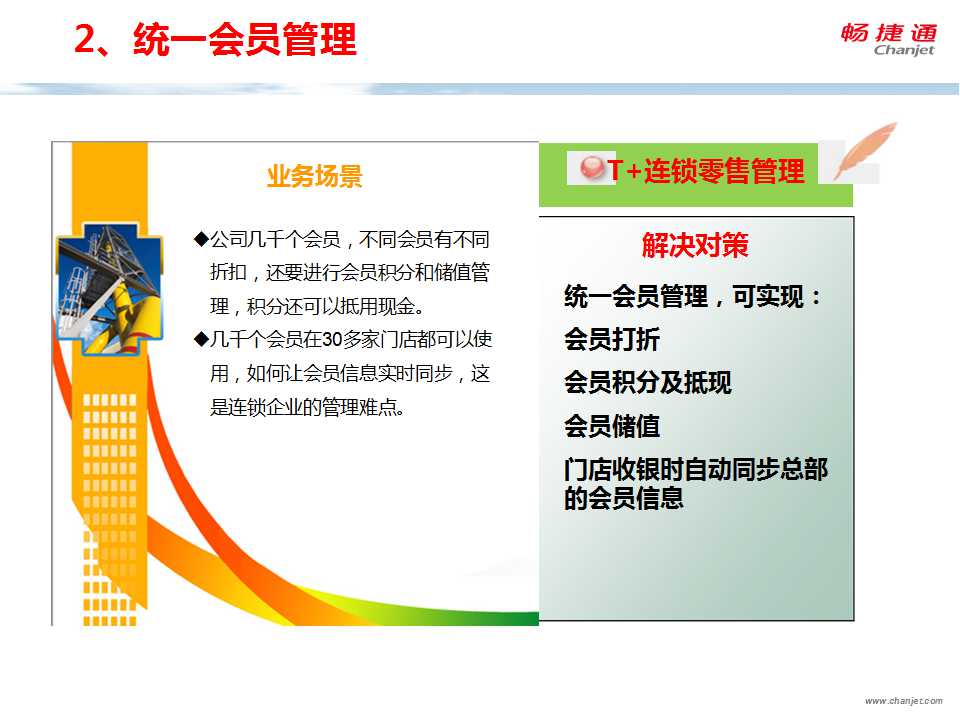 2、统一会员管理

畅捷通
Chanjet

业务场景

◆公司几千个会员，不同会员有不同折扣，还要进行会员积分和储值管理，积分还可以抵用现金。

◆几千个会员在30多家门店都可以使用，如何让会员信息实时同步，这是连锁企业的管理难点。

T+连锁零售管理

解决对策

统一会员管理，可实现：

会员打折

会员积分及抵现

会员储值

门店收银时自动同步总部的会员信息

www.chanjet.com